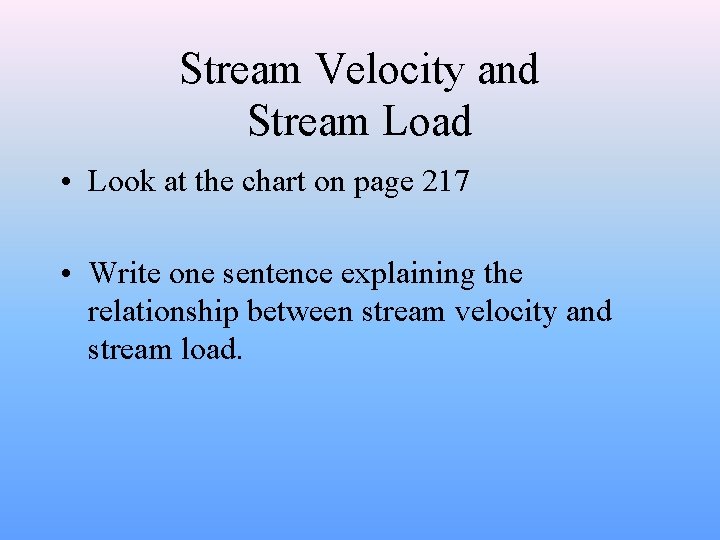 Stream Velocity and Stream Load

• Look at the chart on page 217

• Write one sentence explaining the relationship between stream velocity and stream load.